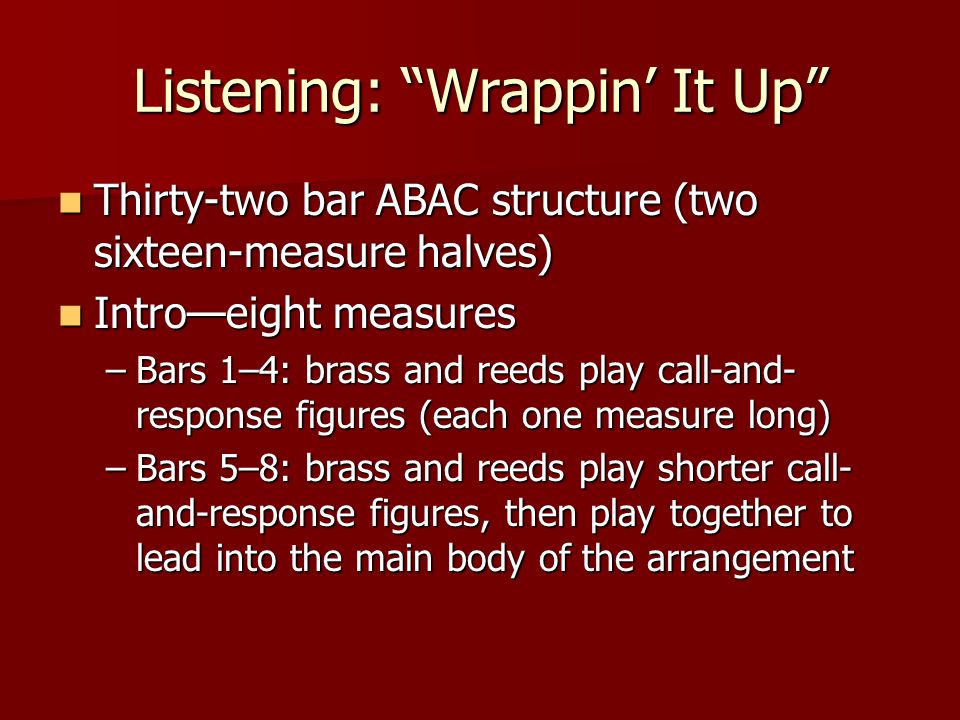 Listening: “Wrappin’ It Up”

Thirty-two bar ABAC structure (two sixteen-measure halves)

Intro—eight measures

– Bars 1–4: brass and reeds play call-and-response figures (each one measure long)

– Bars 5–8: brass and reeds play shorter call-and-response figures, then play together to lead into the main body of the arrangement